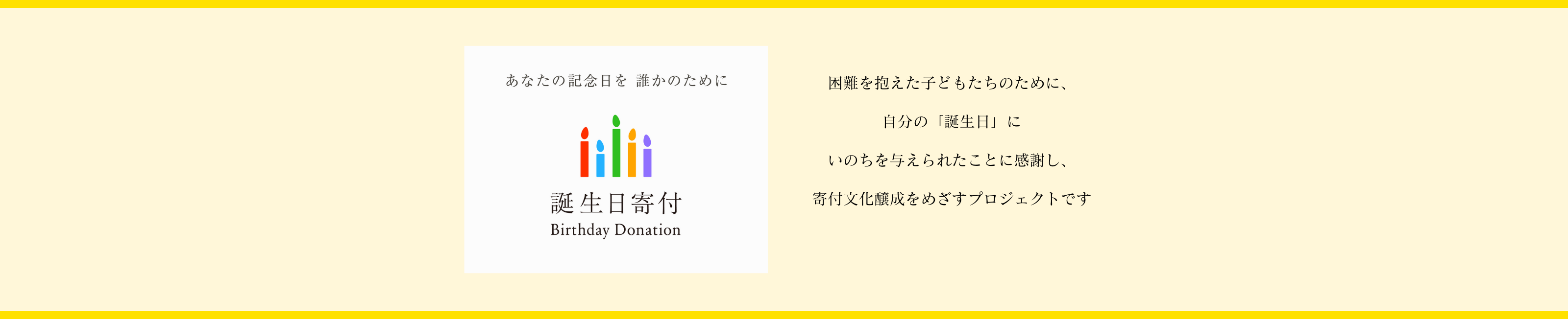 あなたの記念日を 誰かのために

誕生日寄付
Birthday Donation

困難を抱えた子どもたちのために、

自分の「誕生日」に

いのちを与えられたことに感謝し、

寄付文化醸成をめざすプロジェクトです